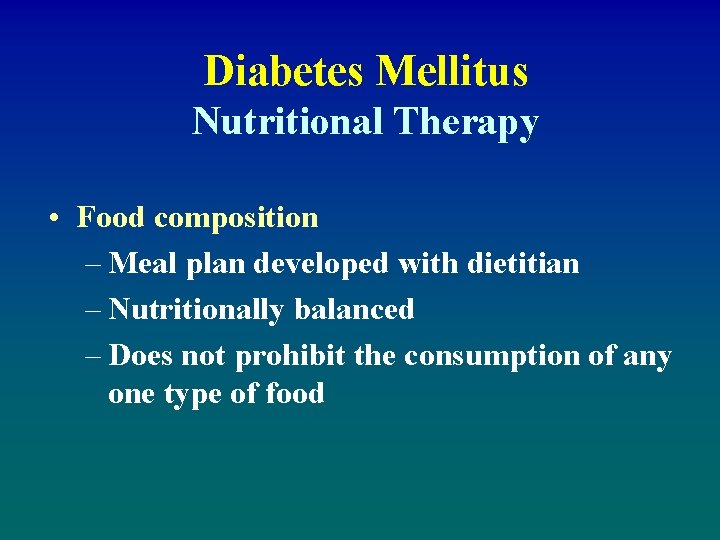 Diabetes Mellitus
Nutritional Therapy

• Food composition
– Meal plan developed with dietitian
– Nutritionally balanced
– Does not prohibit the consumption of any one type of food